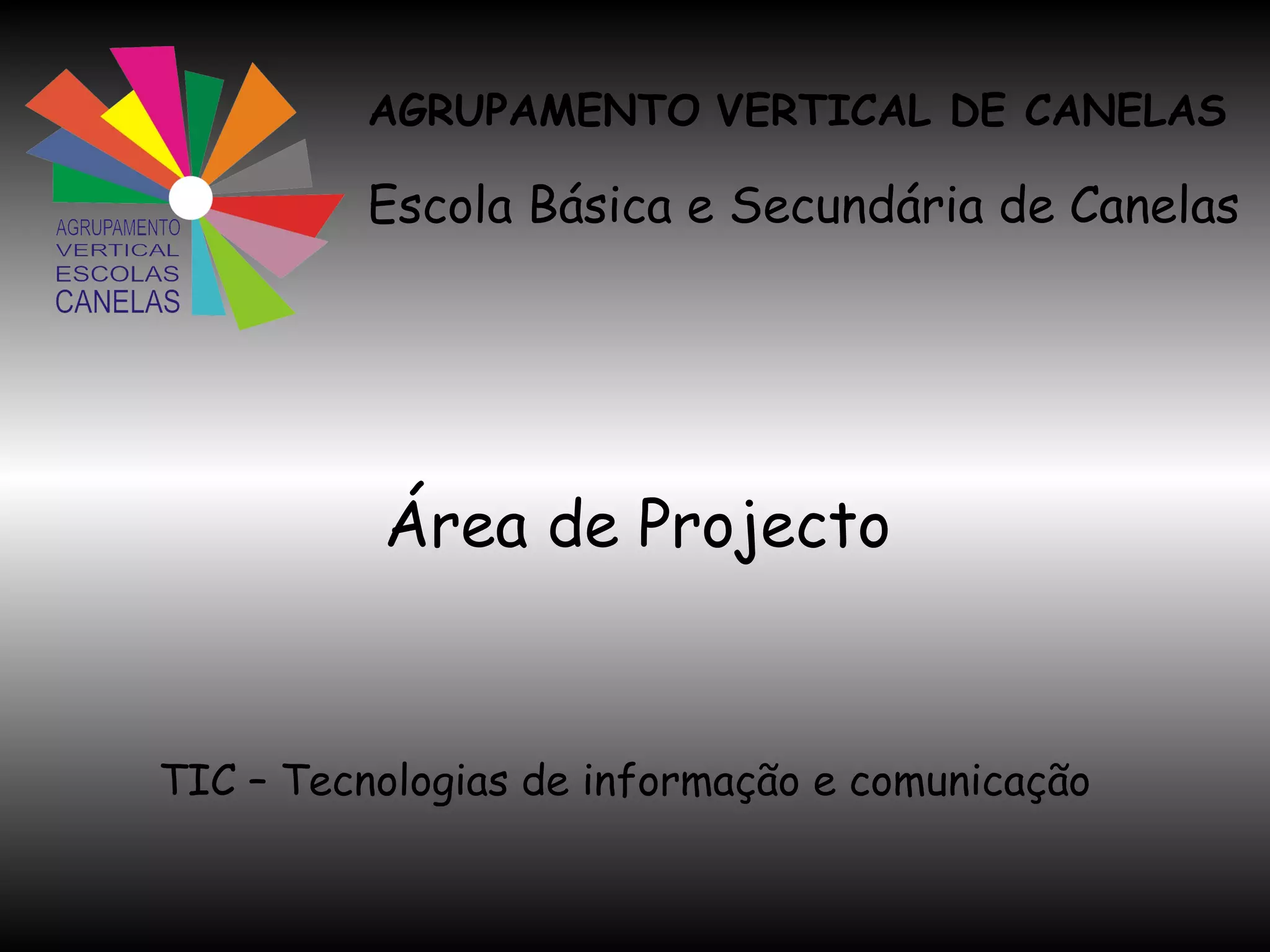 AGRUPAMENTO VERTICAL ESCOLAS CANELAS

AGRUPAMENTO VERTICAL DE CANELAS

Escola Básica e Secundária de Canelas

Área de Projecto

TIC – Tecnologias de informação e comunicação